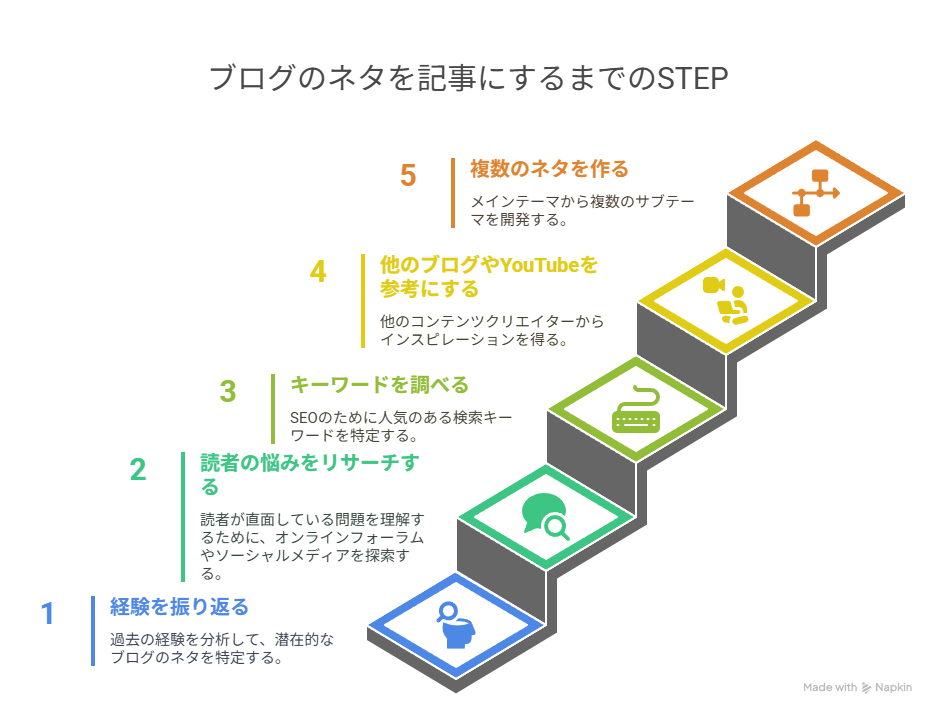 ブログのネタを記事にするまでのSTEP

5
複数のネタを作る
メインテーマから複数のサブテーマを開発する。

4
他のブログやYouTubeを参考にする
他のコンテンツクリエイターからインスピレーションを得る。

3
キーワードを調べる
SEOのために人気のある検索キーワードを特定する。

2
読者の悩みをリサーチする
読者が直面している問題を理解するために、オンラインフォーラムやソーシャルメディアを探索する。

1
経験を振り返る
過去の経験を分析して、潜在的なブログのネタを特定する。

Made with Napkin